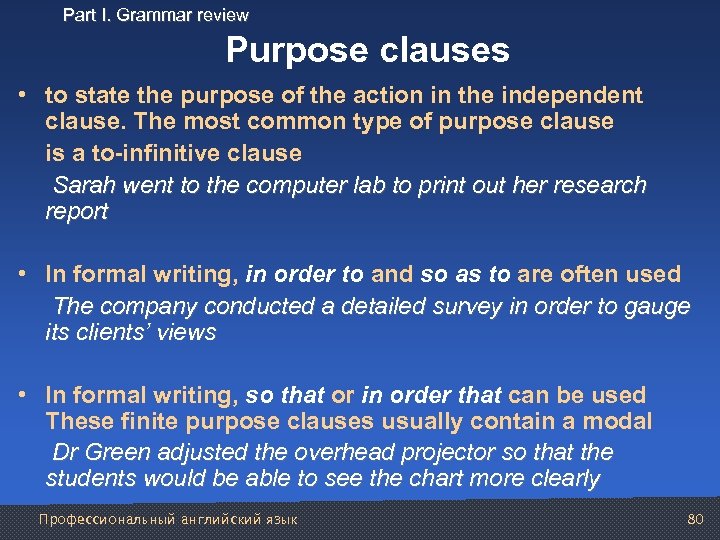 Part I. Grammar review

Purpose clauses

• to state the purpose of the action in the independent clause. The most common type of purpose clause is a to-infinitive clause

Sarah went to the computer lab to print out her research report

• In formal writing, in order to and so as to are often used

The company conducted a detailed survey in order to gauge its clients' views

• In formal writing, so that or in order that can be used These finite purpose clauses usually contain a modal

Dr Green adjusted the overhead projector so that the students would be able to see the chart more clearly

Профессиональный английский язык

80